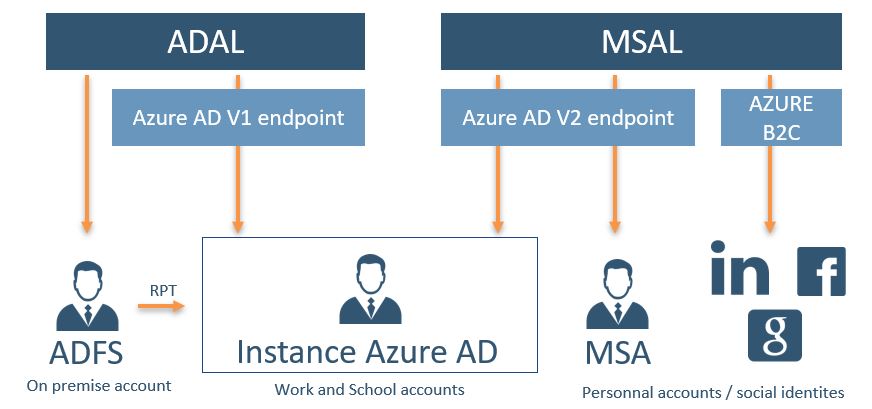 ADAL

MSAL

Azure AD V1 endpoint

Azure AD V2 endpoint

AZURE B2C

RPT

ADFS
On premise account

Instance Azure AD
Work and School accounts

MSA
Personnal accounts / social identites

in f g